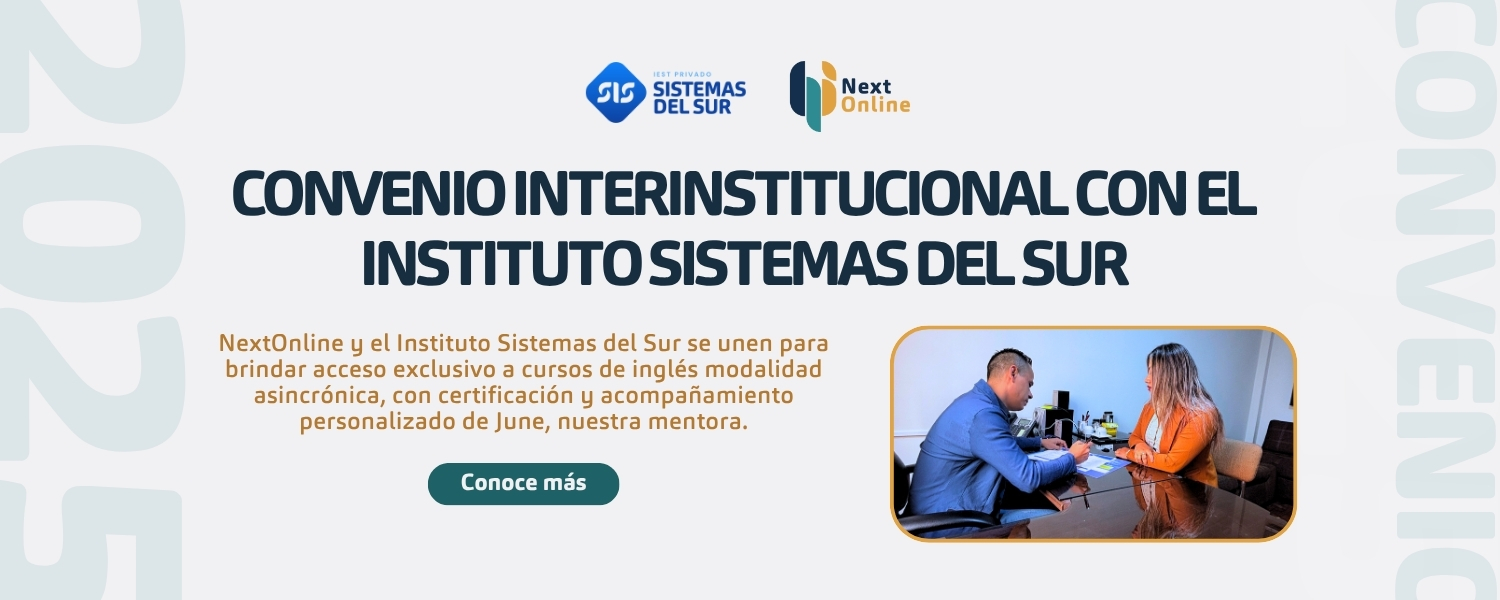 2025

SIS IEST PRIVADO SISTEMAS DEL SUR

Next Online

CONVENIO INTERINSTITUCIONAL CON EL INSTITUTO SISTEMAS DEL SUR

NextOnline y el Instituto Sistemas del Sur se unen para brindar acceso exclusivo a cursos de inglés modalidad asincrónica, con certificación y acompañamiento personalizado de June, nuestra mentora.

Conoce más

CONVENIO